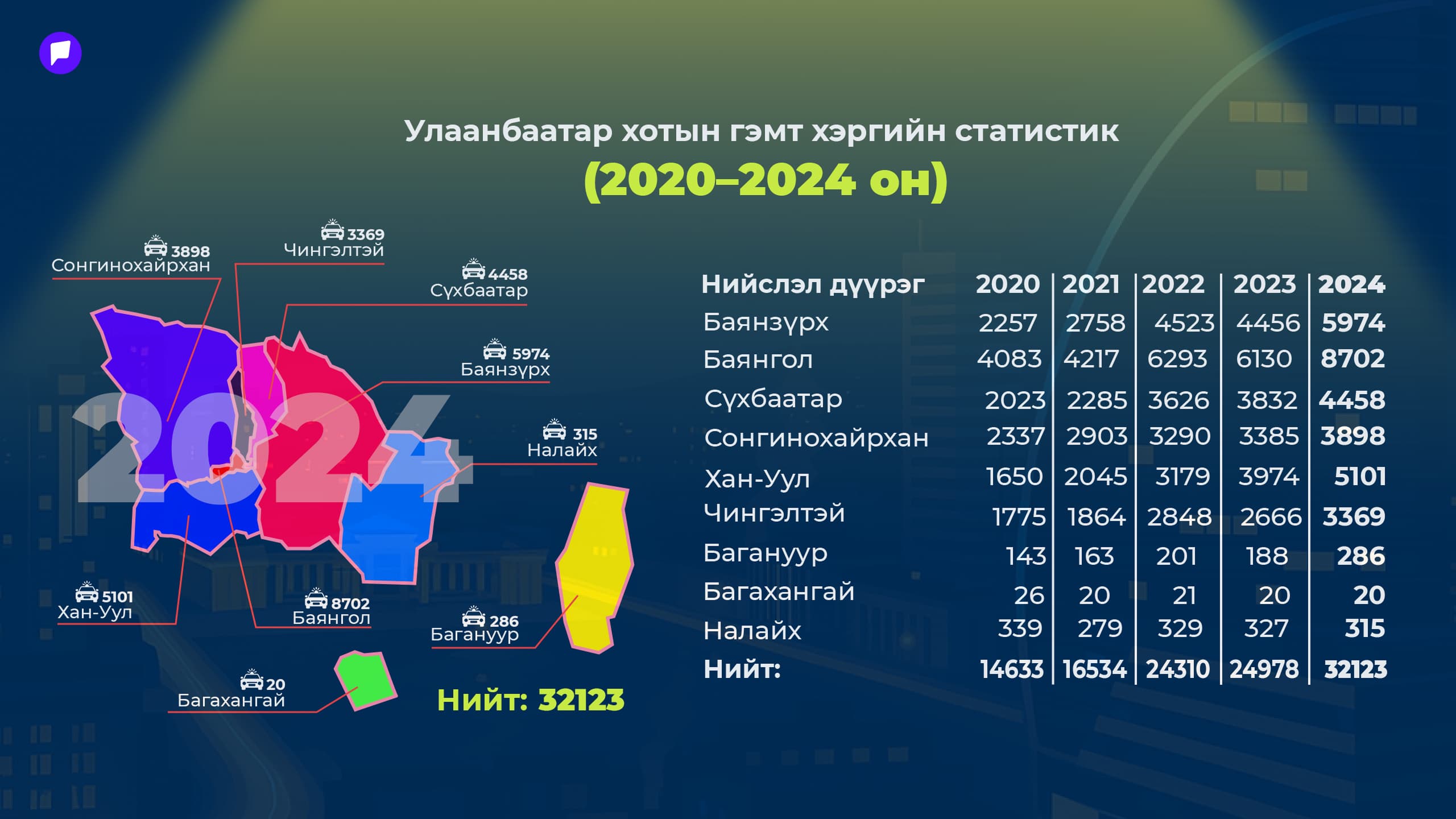 Улаанбаатар хотын гэмт хэргийн статистик
(2020–2024 он)

3898 Сонгинохайрхан
3369 Чингэлтэй
4458 Сүхбаатар
5974 Баянзүрх
315 Налайх
2024
5101 Хан-Уул
8702 Баянгол
286 Багануур
20 Багахангай
Нийт: 32123

| Нийслэл дүүрэг | 2020 | 2021 | 2022 | 2023 | 2024 |
|---|---|---|---|---|---|
| Баянзүрх | 2257 | 2758 | 4523 | 4456 | 5974 |
| Баянгол | 4083 | 4217 | 6293 | 6130 | 8702 |
| Сүхбаатар | 2023 | 2285 | 3626 | 3832 | 4458 |
| Сонгинохайрхан | 2337 | 2903 | 3290 | 3385 | 3898 |
| Хан-Уул | 1650 | 2045 | 3179 | 3974 | 5101 |
| Чингэлтэй | 1775 | 1864 | 2848 | 2666 | 3369 |
| Багануур | 143 | 163 | 201 | 188 | 286 |
| Багахангай | 26 | 20 | 21 | 20 | 20 |
| Налайх | 339 | 279 | 329 | 327 | 315 |
| Нийт: | 14633 | 16534 | 24310 | 24978 | 32123 |